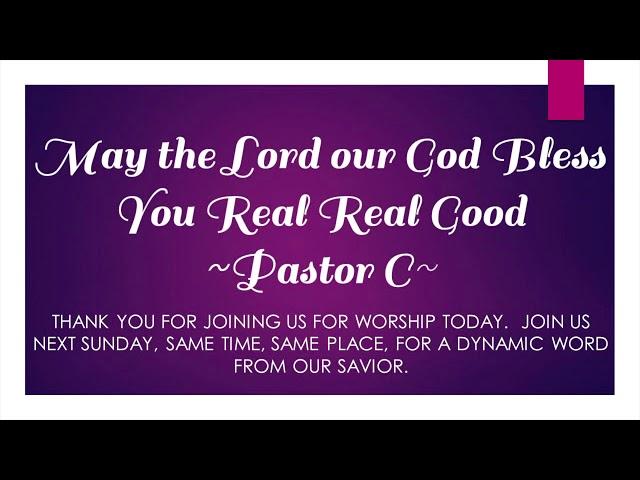 May the Lord our God Bless You Real Real Good
~Pastor C~

THANK YOU FOR JOINING US FOR WORSHIP TODAY. JOIN US NEXT SUNDAY, SAME TIME, SAME PLACE, FOR A DYNAMIC WORD FROM OUR SAVIOR.